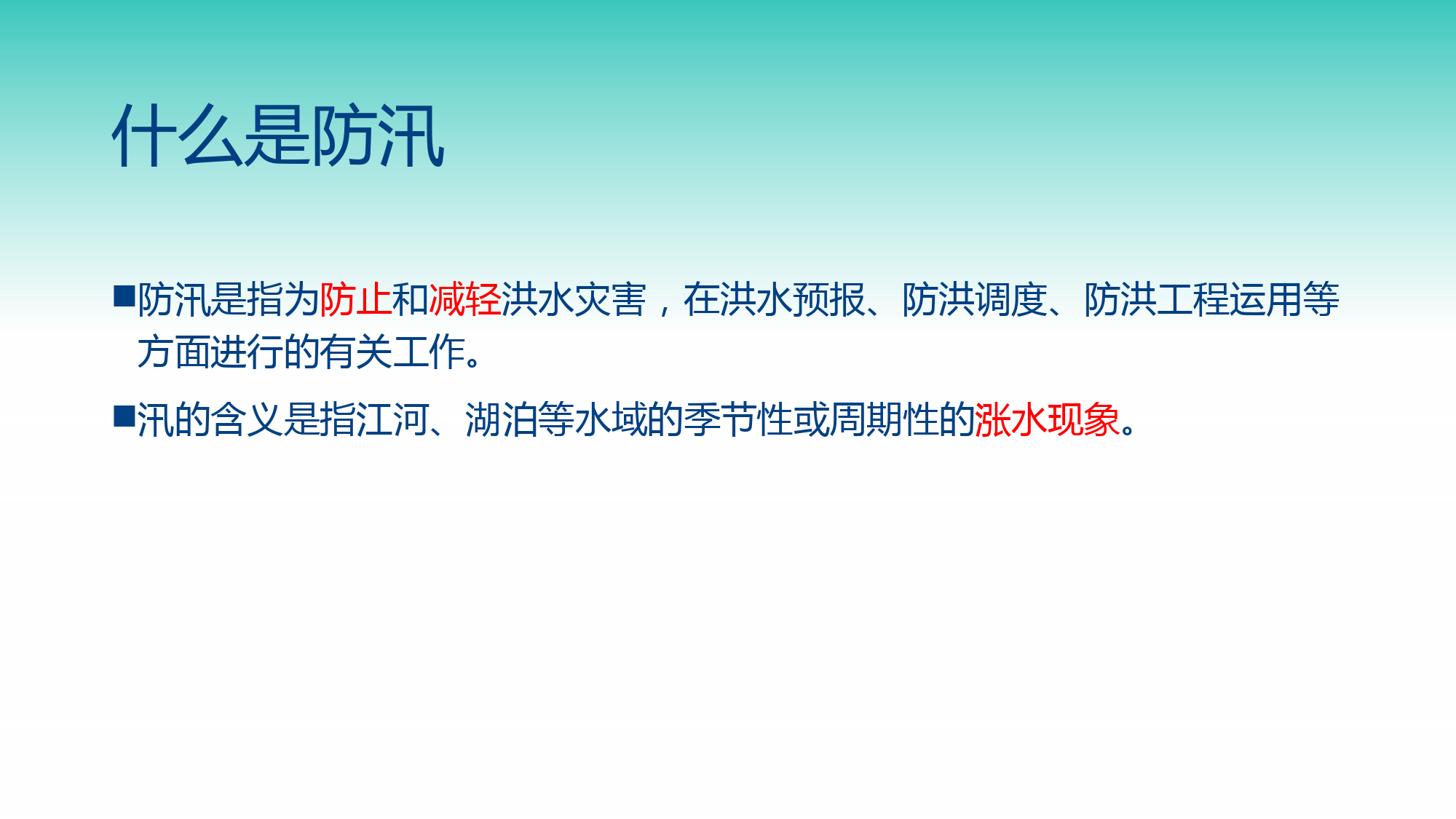 什么是防汛

■防汛是指为防止和减轻洪水灾害，在洪水预报、防洪调度、防洪工程运用等方面进行的有关工作。

■汛的含义是指江河、湖泊等水域的季节性或周期性的涨水现象。